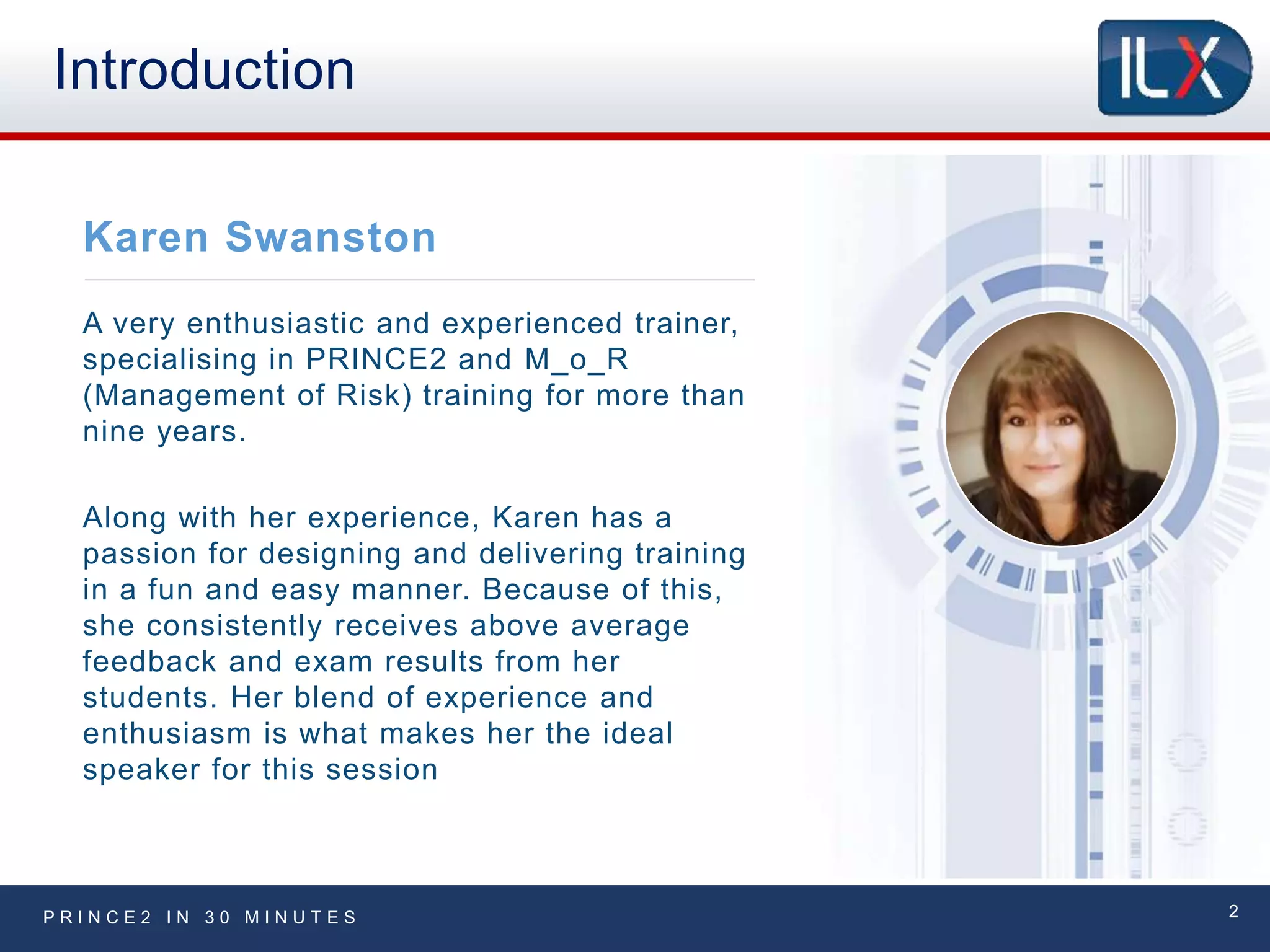 Introduction

ILX

Karen Swanston

A very enthusiastic and experienced trainer, specialising in PRINCE2 and M_o_R (Management of Risk) training for more than nine years.

Along with her experience, Karen has a passion for designing and delivering training in a fun and easy manner. Because of this, she consistently receives above average feedback and exam results from her students. Her blend of experience and enthusiasm is what makes her the ideal speaker for this session

PRINCE2 IN 30 MINUTES

2